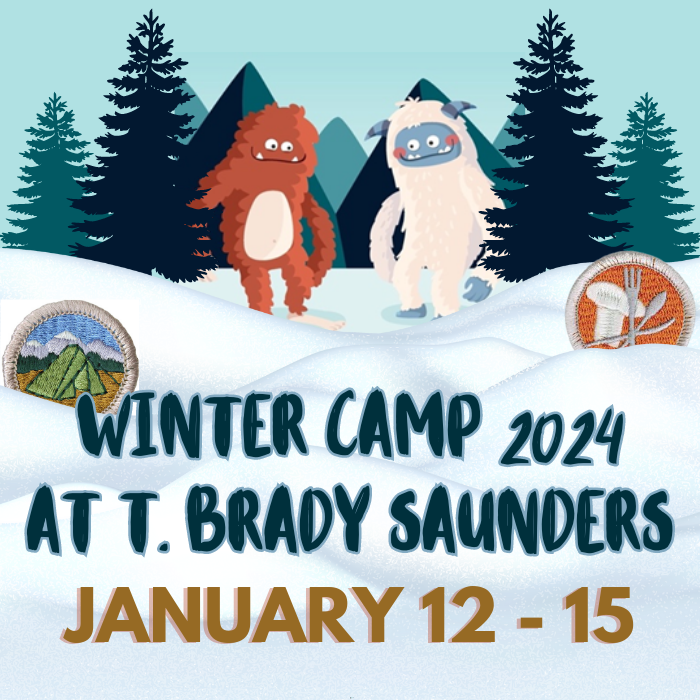 WINTER CAMP 2024
AT T. BRADY SAUNDERS
JANUARY 12 - 15